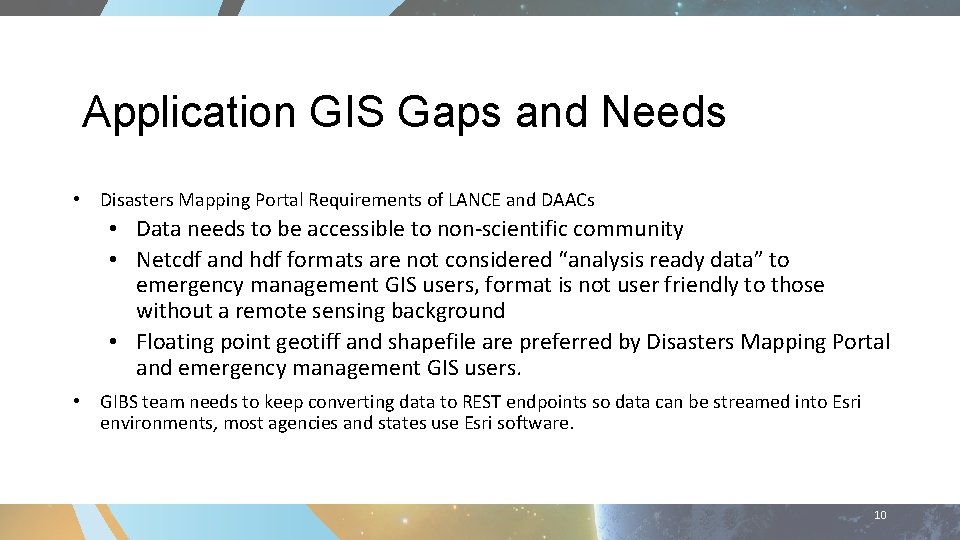 Application GIS Gaps and Needs

• Disasters Mapping Portal Requirements of LANCE and DAACs
  • Data needs to be accessible to non-scientific community
  • Netcdf and hdf formats are not considered “analysis ready data” to emergency management GIS users, format is not user friendly to those without a remote sensing background
  • Floating point geotiff and shapefile are preferred by Disasters Mapping Portal and emergency management GIS users.
• GIBS team needs to keep converting data to REST endpoints so data can be streamed into Esri environments, most agencies and states use Esri software.

10